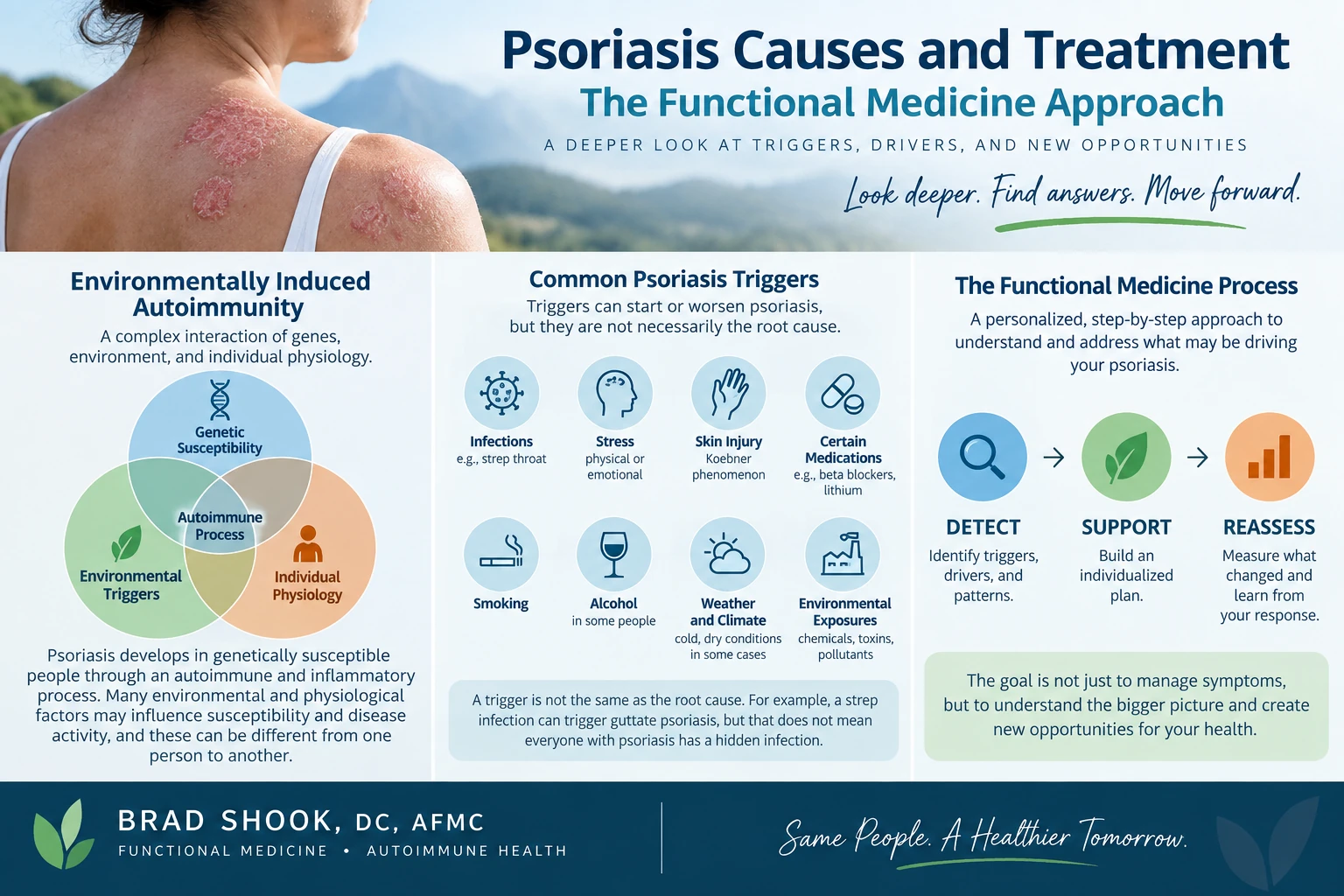 Psoriasis Causes and Treatment
The Functional Medicine Approach
A DEEPER LOOK AT TRIGGERS, DRIVERS, AND NEW OPPORTUNITIES
Look deeper. Find answers. Move forward.

Environmentally Induced Autoimmunity
A complex interaction of genes, environment, and individual physiology.

Genetic Susceptibility
Autoimmune Process
Environmental Triggers
Individual Physiology

Psoriasis develops in genetically susceptible people through an autoimmune and inflammatory process. Many environmental and physiological factors may influence susceptibility and disease activity, and these can be different from one person to another.

Common Psoriasis Triggers
Triggers can start or worsen psoriasis, but they are not necessarily the root cause.

Infections
e.g., strep throat

Stress
physical or emotional

Skin Injury
Koebner phenomenon

Certain Medications
e.g., beta blockers, lithium

Smoking

Alcohol
in some people

Weather and Climate
cold, dry conditions in some cases

Environmental Exposures
chemicals, toxins, pollutants

A trigger is not the same as the root cause. For example, a strep infection can trigger guttate psoriasis, but that does not mean everyone with psoriasis has a hidden infection.

The Functional Medicine Process
A personalized, step-by-step approach to understand and address what may be driving your psoriasis.

DETECT
Identify triggers, drivers, and patterns.

SUPPORT
Build an individualized plan.

REASSESS
Measure what changed and learn from your response.

The goal is not just to manage symptoms, but to understand the bigger picture and create new opportunities for your health.

BRAD SHOOK, DC, AFMC
FUNCTIONAL MEDICINE • AUTOIMMUNE HEALTH

Same People. A Healthier Tomorrow.